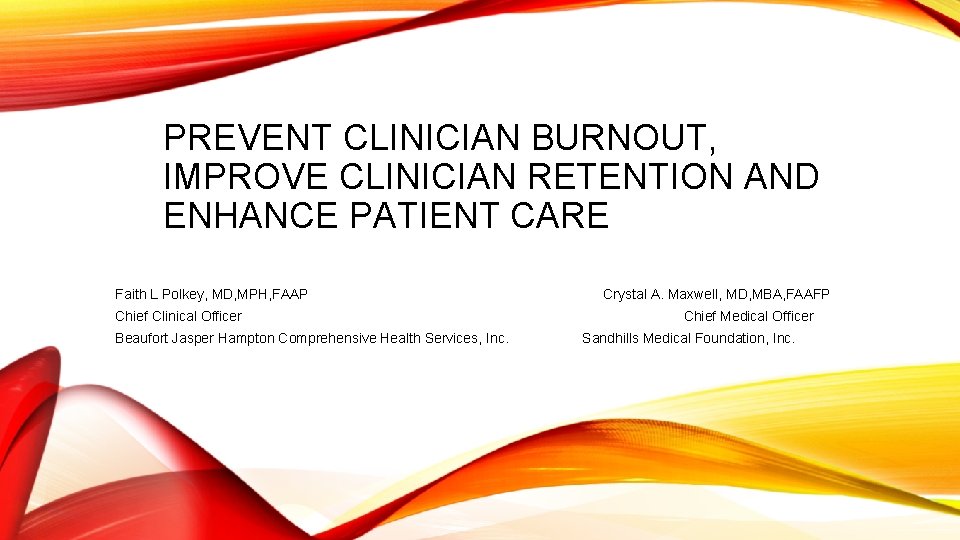 PREVENT CLINICIAN BURNOUT, IMPROVE CLINICIAN RETENTION AND ENHANCE PATIENT CARE

Faith L Polkey, MD,MPH,FAAP
Chief Clinical Officer
Beaufort Jasper Hampton Comprehensive Health Services, Inc.

Crystal A. Maxwell, MD,MBA,FAAFP
Chief Medical Officer
Sandhills Medical Foundation, Inc.